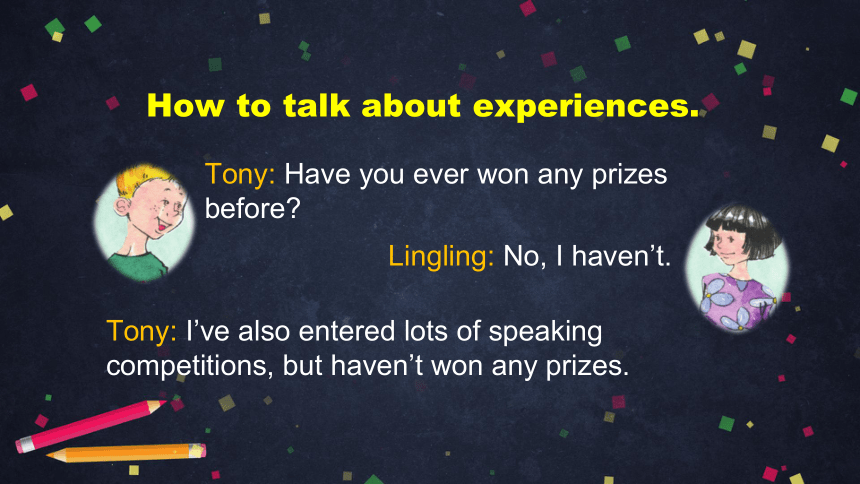 How to talk about experiences.

Tony: Have you ever won any prizes before?

Lingling: No, I haven't.

Tony: I've also entered lots of speaking competitions, but haven't won any prizes.